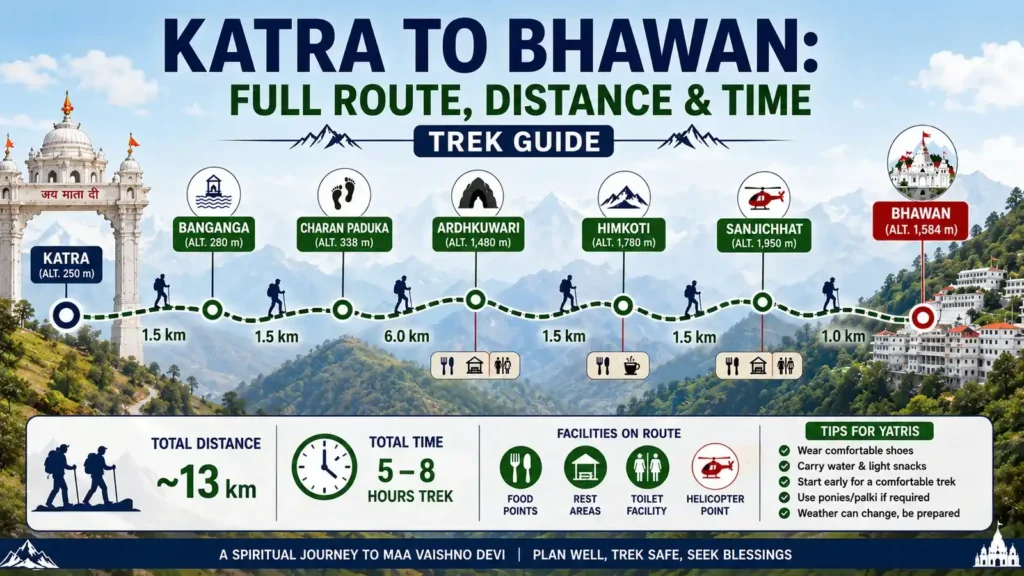 KATRA TO BHAWAN:
FULL ROUTE, DISTANCE & TIME

TREK GUIDE

जय माता दी

KATRA
(ALT. 250 m)

BANGANGA
(ALT. 280 m)

CHARAN PADUKA
(ALT. 338 m)

ARDHKUWARI
(ALT. 1,480 m)

HIMKOTI
(ALT. 1,780 m)

SANJICHHAT
(ALT. 1,950 m)

BHAWAN
(ALT. 1,584 m)

1.5 km
1.5 km
6.0 km
1.5 km
1.5 km
1.0 km

TOTAL DISTANCE
~13 km

TOTAL TIME
5 – 8
HOURS TREK

FACILITIES ON ROUTE
FOOD POINTS
REST AREAS
TOILET FACILITY
HELICOPTER POINT

TIPS FOR YATRIS
Wear comfortable shoes
Carry water & light snacks
Start early for a comfortable trek
Use ponies/palki if required
Weather can change, be prepared

A SPIRITUAL JOURNEY TO MAA VAISHNO DEVI | PLAN WELL, TREK SAFE, SEEK BLESSINGS